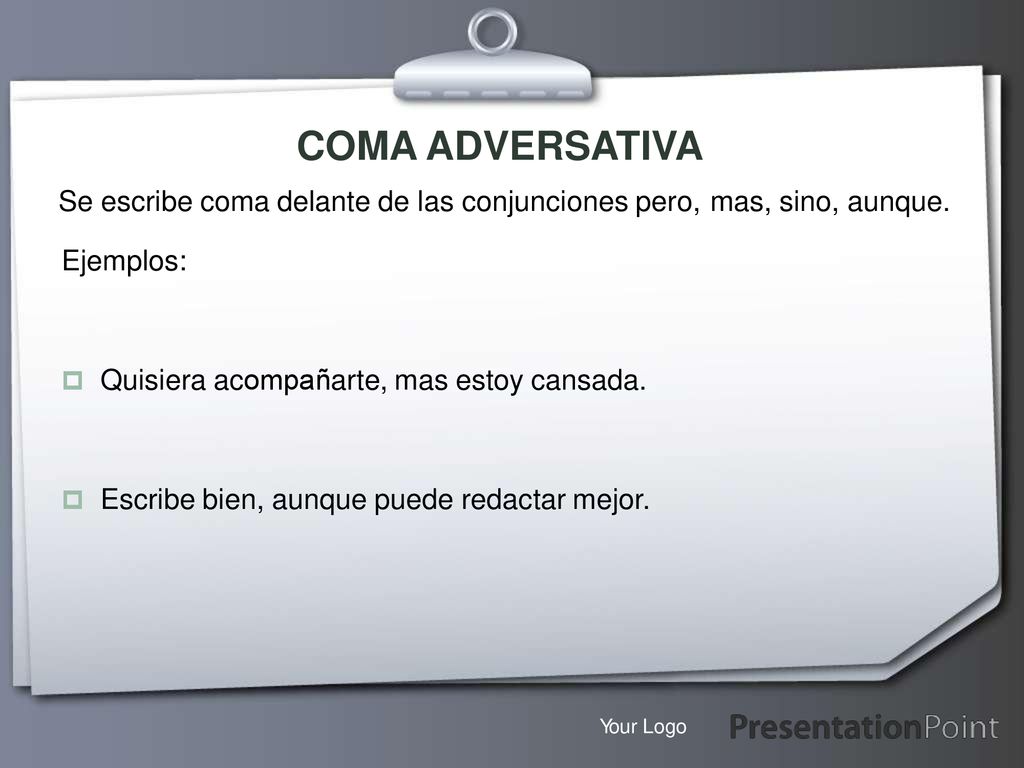 COMA ADVERSATIVA

Se escribe coma delante de las conjunciones pero, mas, sino, aunque.

Ejemplos:

Quisiera acompañarte, mas estoy cansada.

Escribe bien, aunque puede redactar mejor.

Your Logo

PresentationPoint